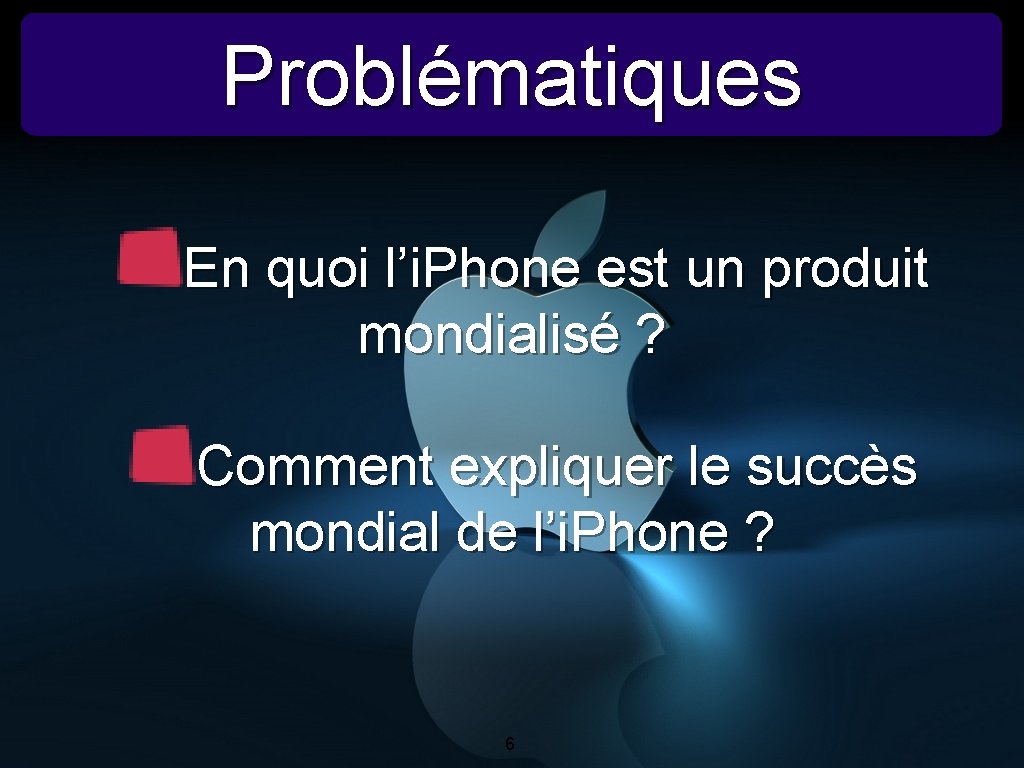 Problématiques

En quoi l’i.Phone est un produit mondialisé ?

Comment expliquer le succès mondial de l’i.Phone ?

6